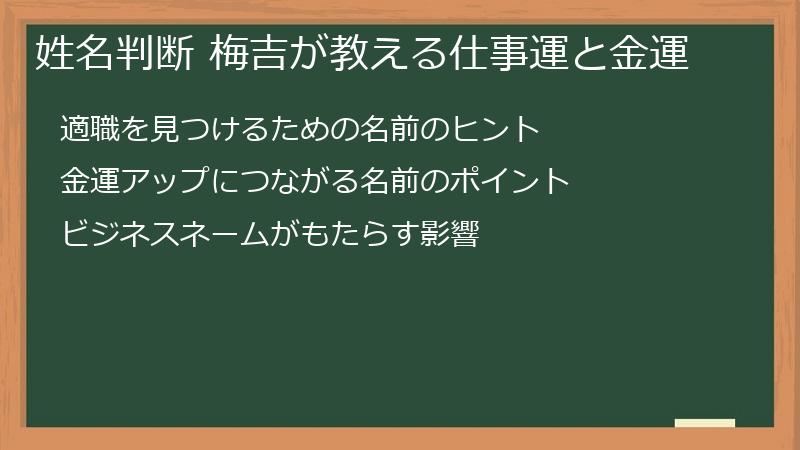 姓名判断 梅吉が教える仕事運と金運

適職を見つけるための名前のヒント

金運アップにつながる名前のポイント

ビジネスネームがもたらす影響